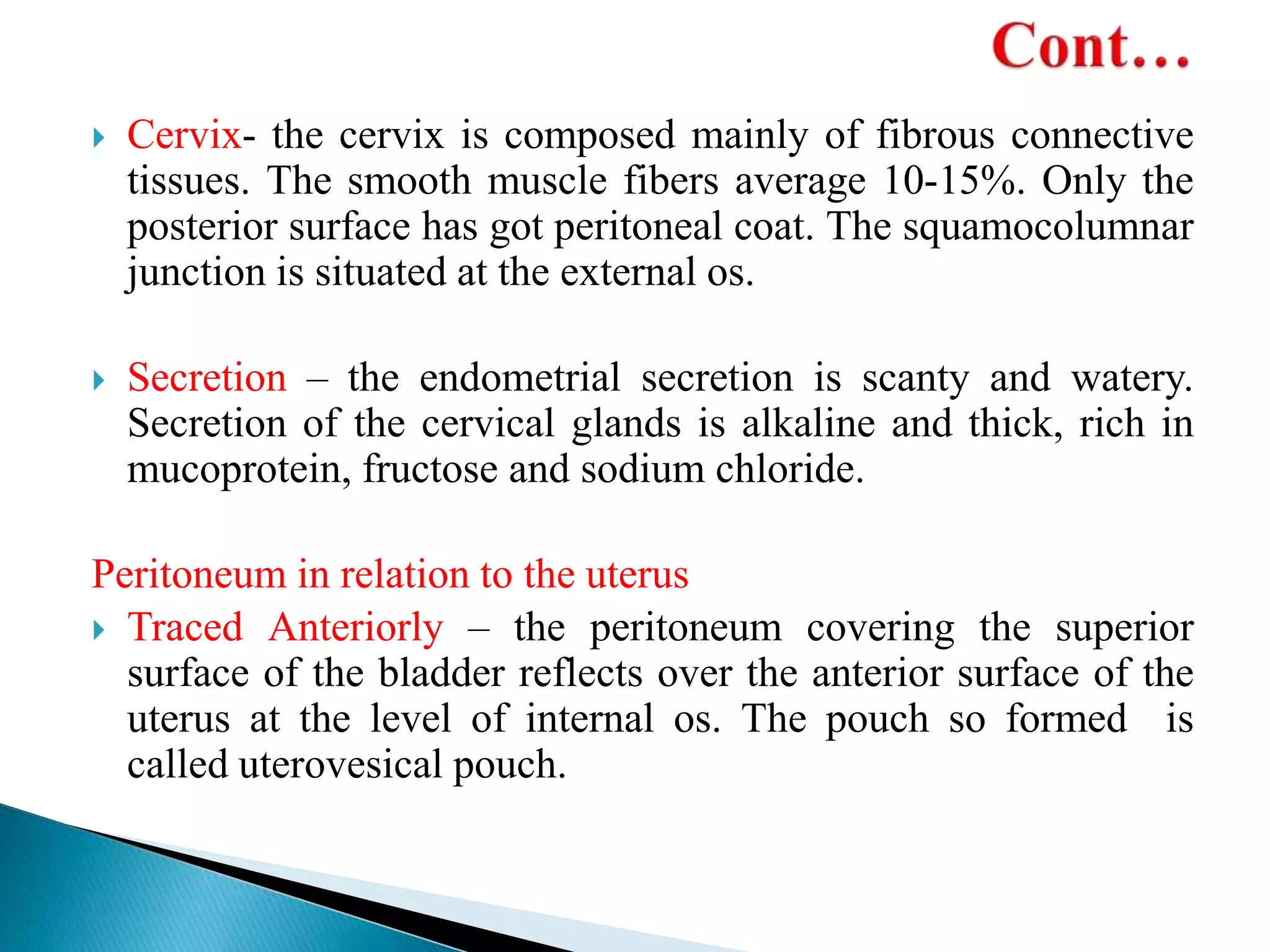 Cont…

Cervix- the cervix is composed mainly of fibrous connective tissues. The smooth muscle fibers average 10-15%. Only the posterior surface has got peritoneal coat. The squamocolumnar junction is situated at the external os.

Secretion – the endometrial secretion is scanty and watery. Secretion of the cervical glands is alkaline and thick, rich in mucoprotein, fructose and sodium chloride.

Peritoneum in relation to the uterus

Traced Anteriorly – the peritoneum covering the superior surface of the bladder reflects over the anterior surface of the uterus at the level of internal os. The pouch so formed is called uterovesical pouch.